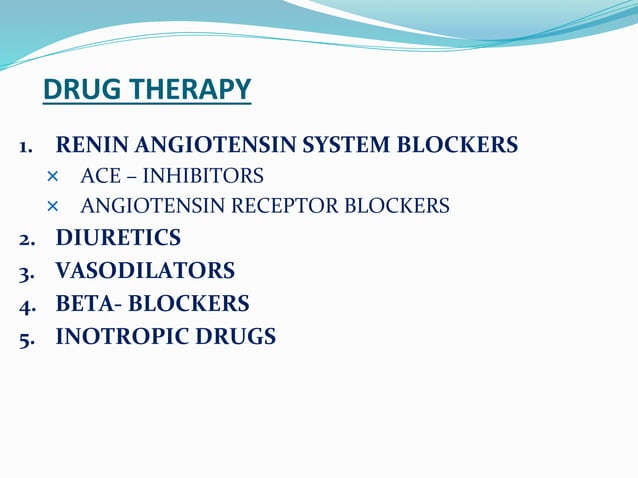 DRUG THERAPY

1. RENIN ANGIOTENSIN SYSTEM BLOCKERS
× ACE – INHIBITORS
× ANGIOTENSIN RECEPTOR BLOCKERS
2. DIURETICS
3. VASODILATORS
4. BETA- BLOCKERS
5. INOTROPIC DRUGS